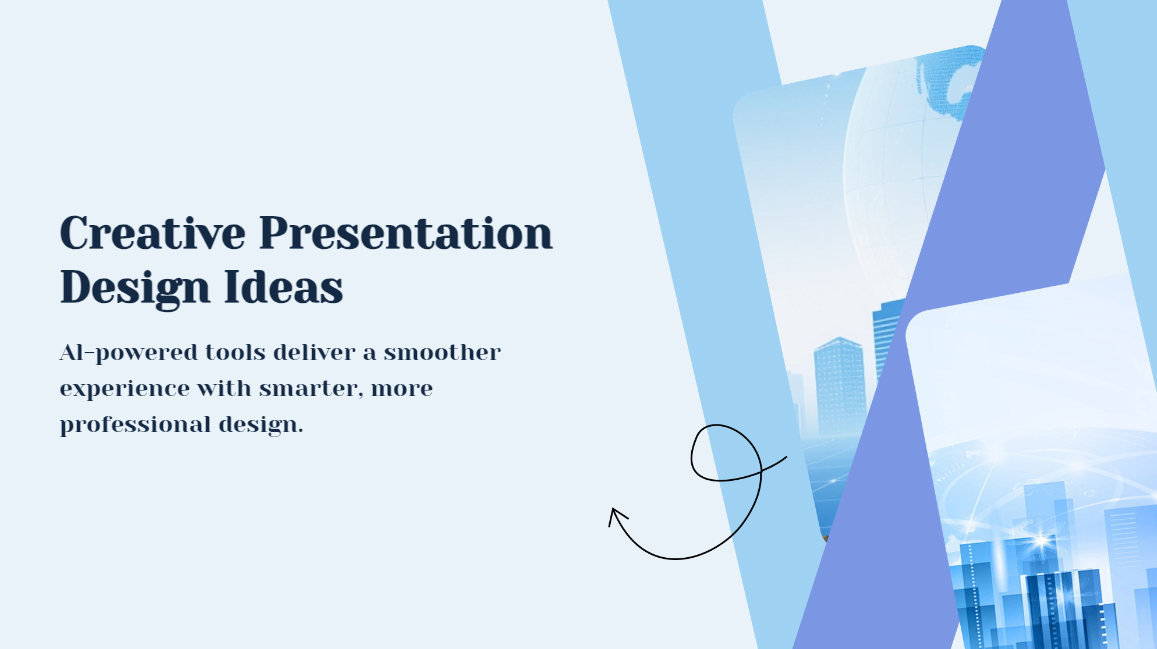 Creative Presentation Design Ideas

AI-powered tools deliver a smoother experience with smarter, more professional design.